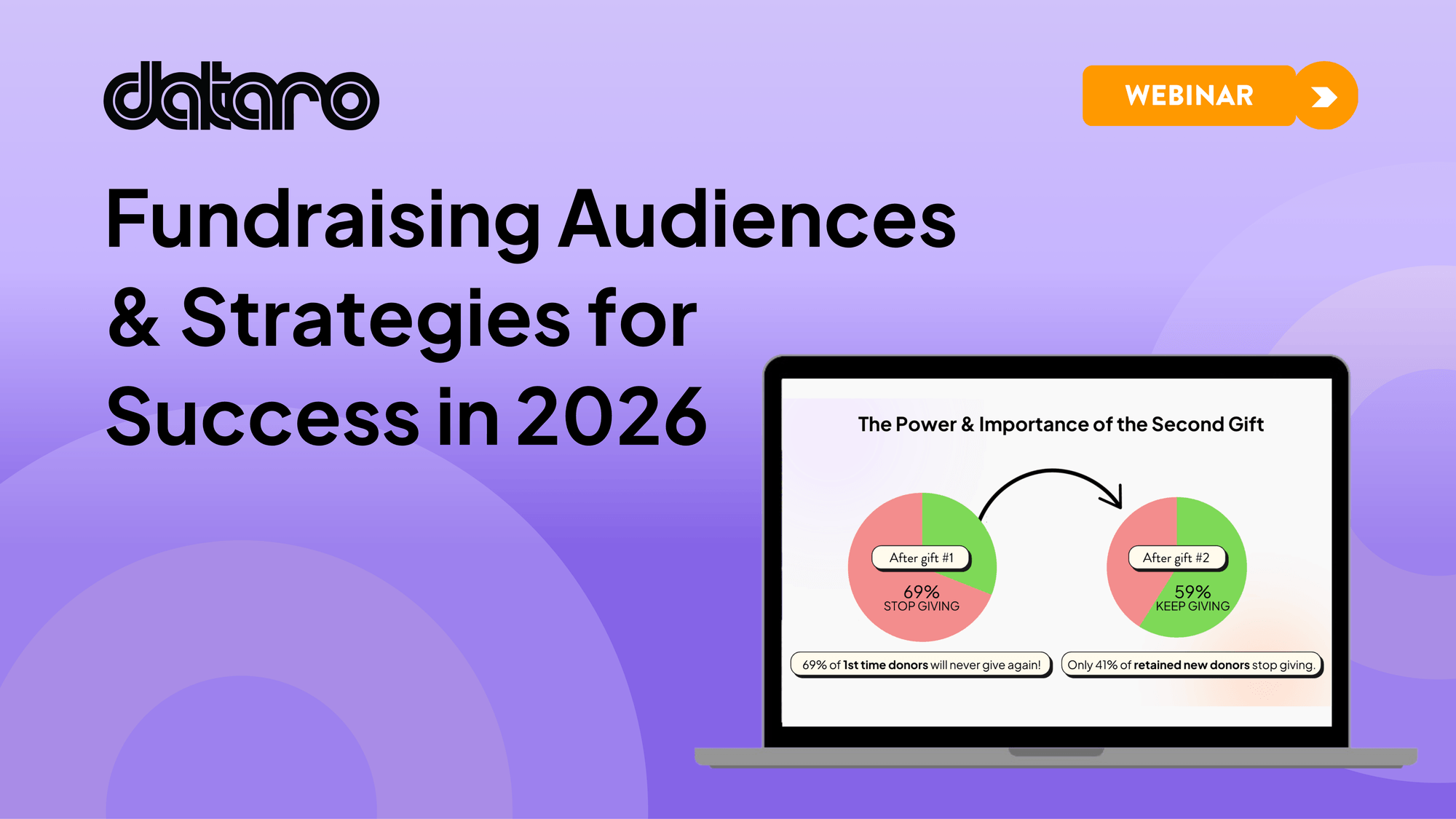 dataro

WEBINAR

Fundraising Audiences & Strategies for Success in 2026

The Power & Importance of the Second Gift

After gift #1

69%
STOP GIVING

After gift #2

59%
KEEP GIVING

69% of 1st time donors will never give again!

Only 41% of retained new donors stop giving.